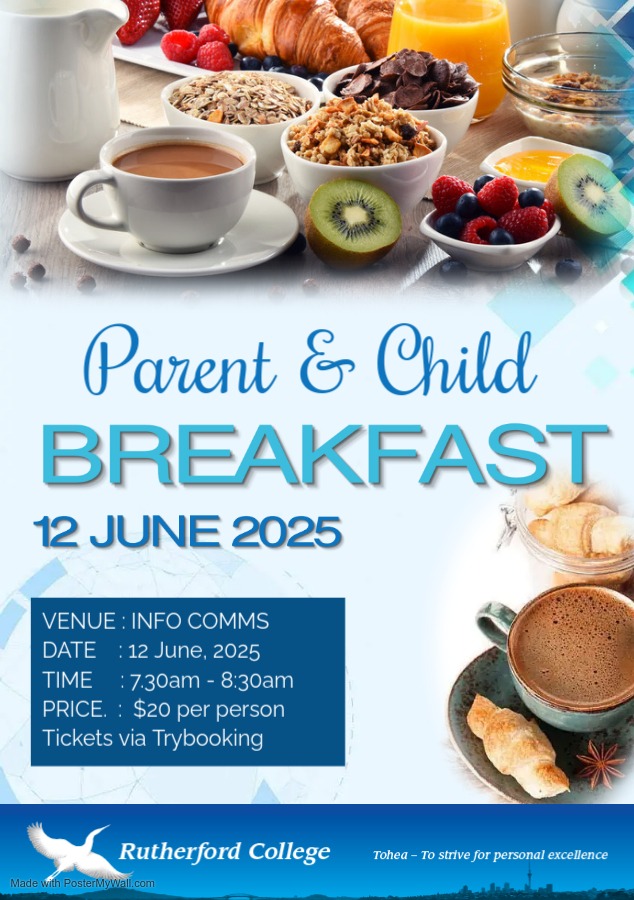 Parent & Child
BREAKFAST
12 JUNE 2025

VENUE : INFO COMMS
DATE : 12 June, 2025
TIME : 7.30am - 8:30am
PRICE. : $20 per person
Tickets via Trybooking

Rutherford College
Tohea – To strive for personal excellence
Made with PosterMyWall.com